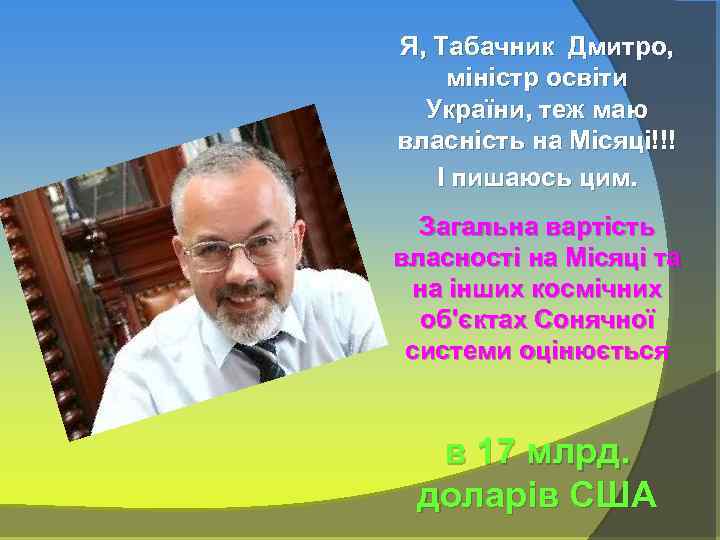 Я, Табачник Дмитро, міністр освіти України, теж маю власність на Місяці!!!
І пишаюсь цим.

Загальна вартість власності на Місяці та на інших космічних об'єктах Сонячної системи оцінюється

в 17 млрд. доларів США